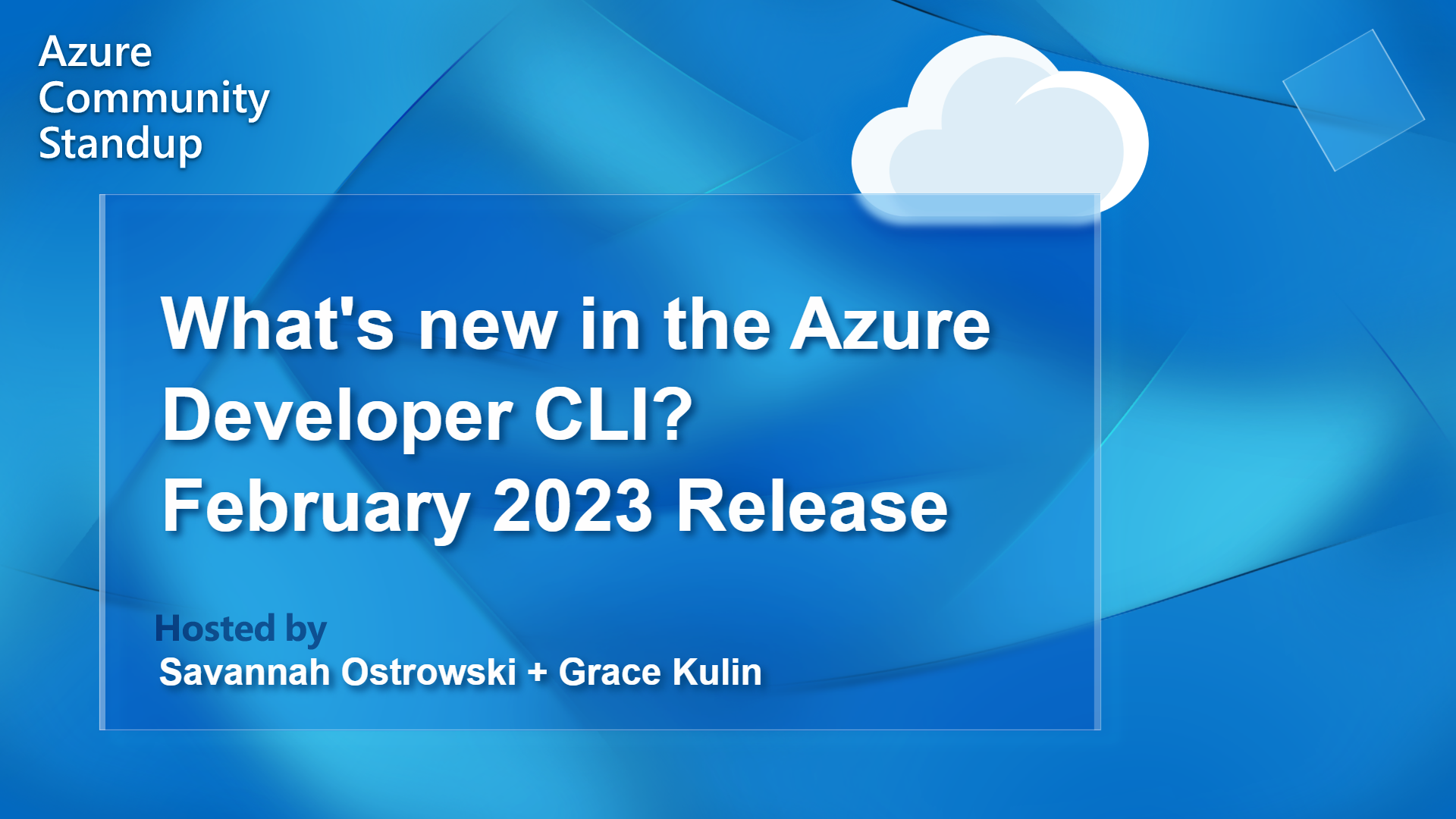 Azure
Community
Standup

What's new in the Azure Developer CLI?
February 2023 Release

Hosted by
Savannah Ostrowski + Grace Kulin